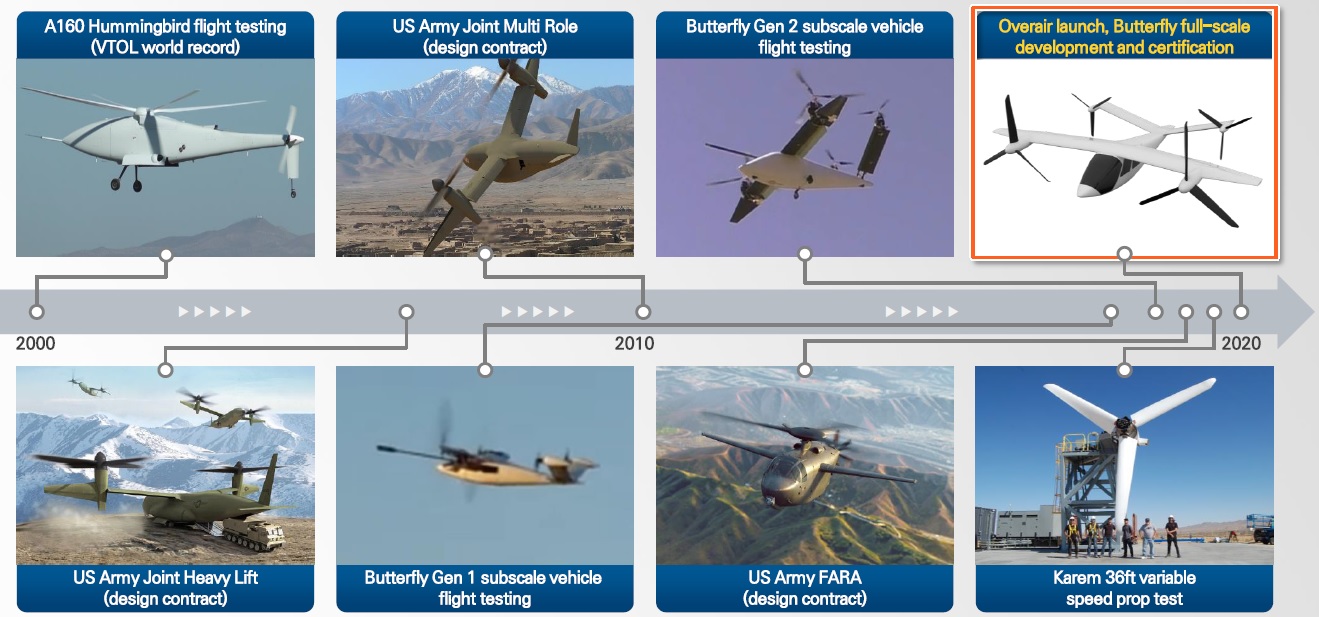 A160 Hummingbird flight testing (VTOL world record)

US Army Joint Multi Role (design contract)

Butterfly Gen 2 subscale vehicle flight testing

Overair launch, Butterfly full-scale development and certification

2000

2010

2020

US Army Joint Heavy Lift (design contract)

Butterfly Gen 1 subscale vehicle flight testing

US Army FARA (design contract)

Karem 36ft variable speed prop test